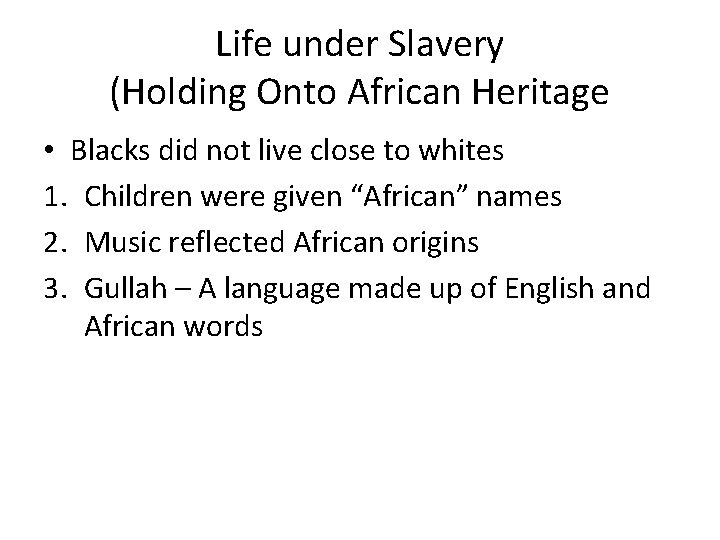 Life under Slavery
(Holding Onto African Heritage

• Blacks did not live close to whites
1. Children were given “African” names
2. Music reflected African origins
3. Gullah – A language made up of English and African words